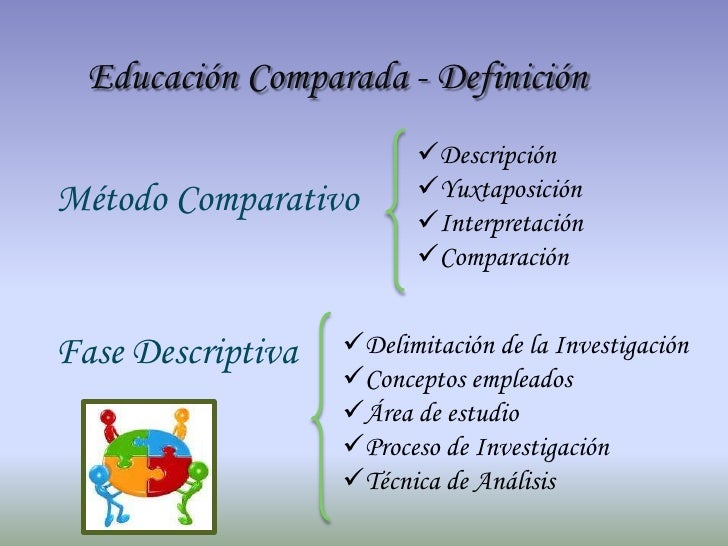 Educación Comparada - Definición

Método Comparativo

✓ Descripción
✓ Yuxtaposición
✓ Interpretación
✓ Comparación

Fase Descriptiva

✓ Delimitación de la Investigación
✓ Conceptos empleados
✓ Área de estudio
✓ Proceso de Investigación
✓ Técnica de Análisis